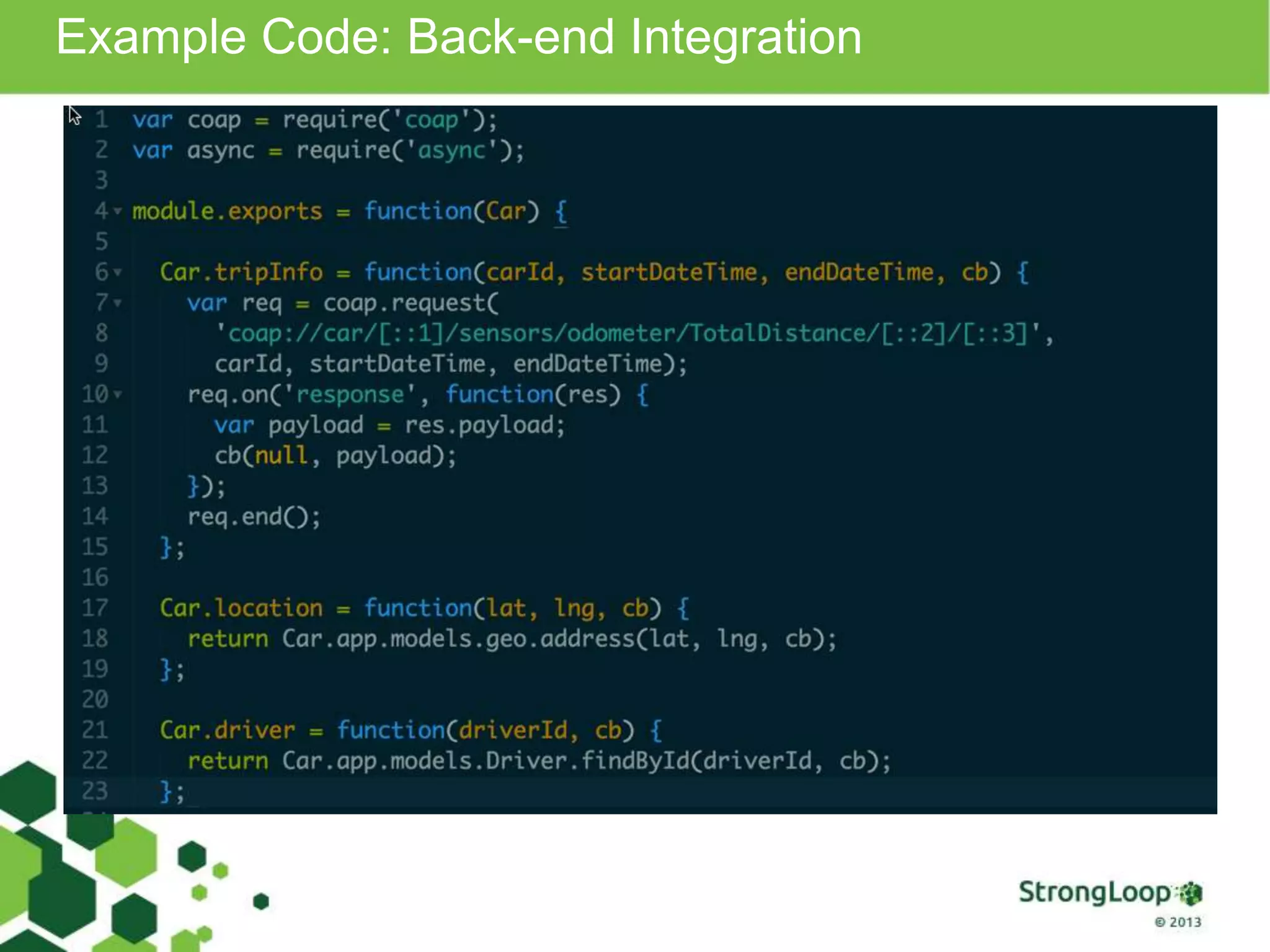 Example Code: Back-end Integration

1 var coap = require('coap');
2 var async = require('async');
3
4 module.exports = function(Car) {
5
6   Car.tripInfo = function(carId, startDateTime, endDateTime, cb) {
7     var req = coap.request(
8       'coap://car/[::1]/sensors/odometer/TotalDistance/[::2]/[::3]',
9       carId, startDateTime, endDateTime);
10    req.on('response', function(res) {
11      var payload = res.payload;
12      cb(null, payload);
13    });
14    req.end();
15  };
16
17  Car.location = function(lat, lng, cb) {
18    return Car.app.models.geo.address(lat, lng, cb);
19  };
20
21  Car.driver = function(driverId, cb) {
22    return Car.app.models.Driver.findById(driverId, cb);
23  };

StrongLoop
© 2013